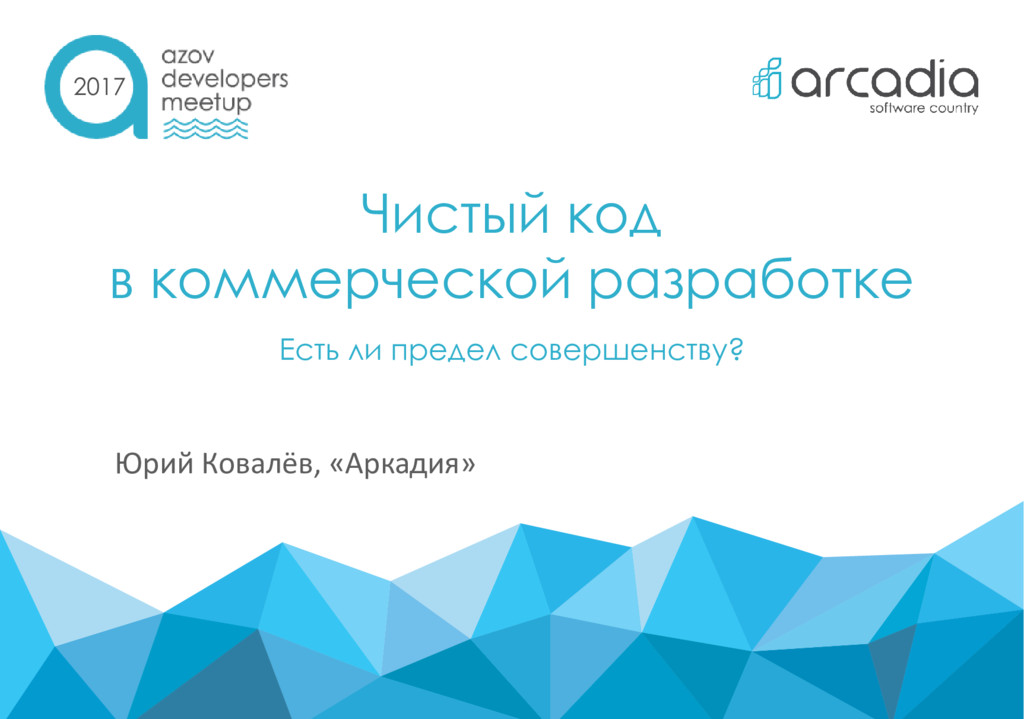 2017
azov
developers
meetup

arcadia
software country

Чистый код
в коммерческой разработке

Есть ли предел совершенству?

Юрий Ковалёв, «Аркадия»